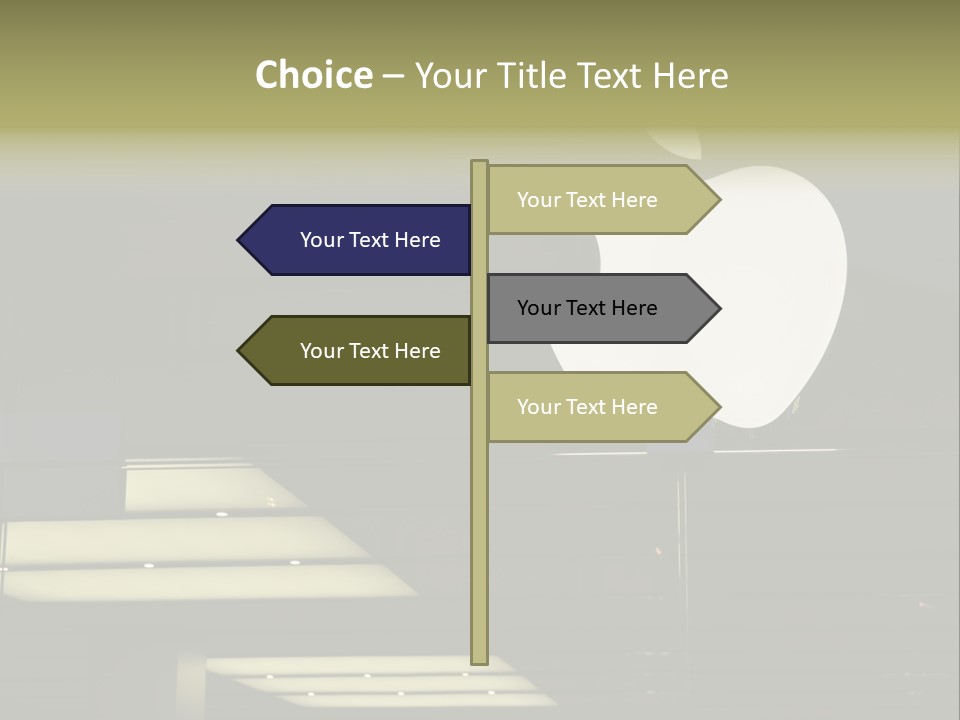 Choice – Your Title Text Here

Your Text Here

Your Text Here

Your Text Here

Your Text Here

Your Text Here